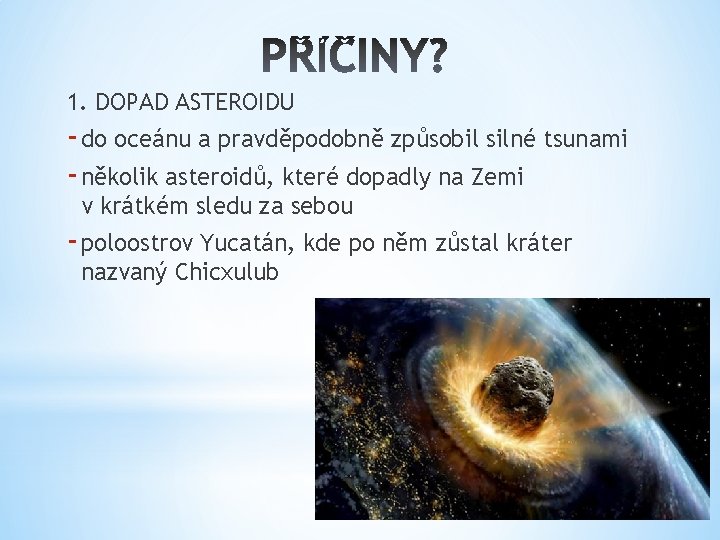 PŘÍČINY?

1. DOPAD ASTEROIDU

- do oceánu a pravděpodobně způsobil silné tsunami
- několik asteroidů, které dopadly na Zemi v krátkém sledu za sebou
- poloostrov Yucatán, kde po něm zůstal kráter nazvaný Chicxulub